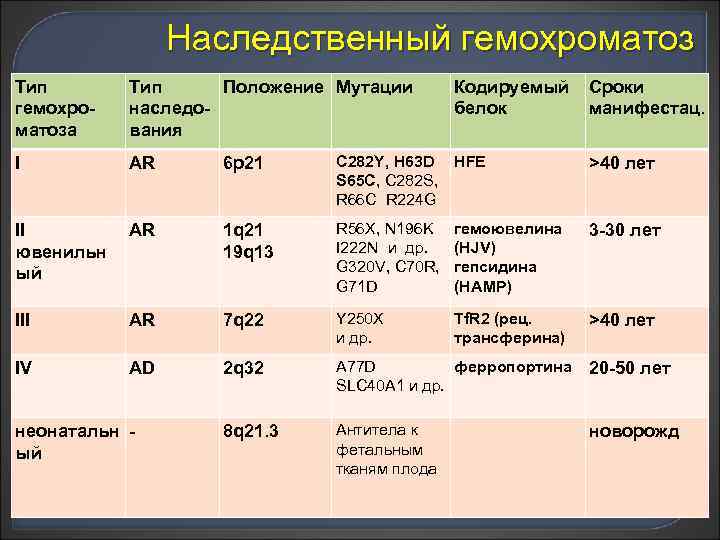 Наследственный гемохроматоз

| Тип гемохроматоза | Тип наследования | Положение | Мутации | Кодируемый белок | Сроки манифестац. |
|---|---|---|---|---|---|
| I | AR | 6p21 | C282Y, H63D S65C, C282S, R66C R224G | HFE | >40 лет |
| II ювенильный | AR | 1q21 19q13 | R56X, N196K I222N и др. G320V, C70R, G71D | гемоювелина (HJV) гепсидина (HAMP) | 3-30 лет |
| III | AR | 7q22 | Y250X и др. | TfR2 (рец. трансферина) | >40 лет |
| IV | AD | 2q32 | A77D SLC40A1 и др. | ферропортина | 20-50 лет |
| неонатальный | - | 8q21.3 | Антитела к фетальным тканям плода | | новорожд |